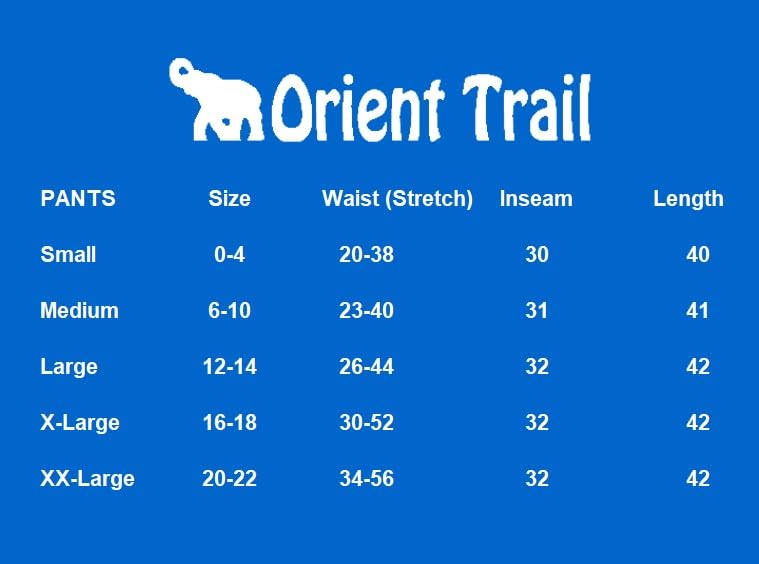 Orient Trail

| PANTS | Size | Waist (Stretch) | Inseam | Length |
|---|---|---|---|---|
| Small | 0-4 | 20-38 | 30 | 40 |
| Medium | 6-10 | 23-40 | 31 | 41 |
| Large | 12-14 | 26-44 | 32 | 42 |
| X-Large | 16-18 | 30-52 | 32 | 42 |
| XX-Large | 20-22 | 34-56 | 32 | 42 |